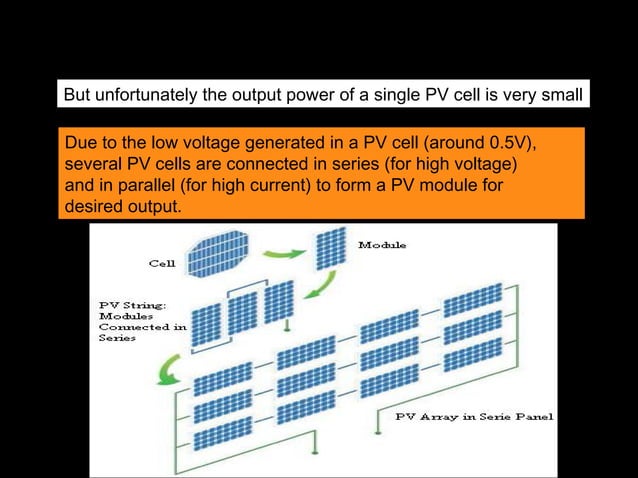 But unfortunately the output power of a single PV cell is very small

Due to the low voltage generated in a PV cell (around 0.5V), several PV cells are connected in series (for high voltage) and in parallel (for high current) to form a PV module for desired output.

Cell

Module

PV String: Modules Connected in Series

PV Array in Serie Panel